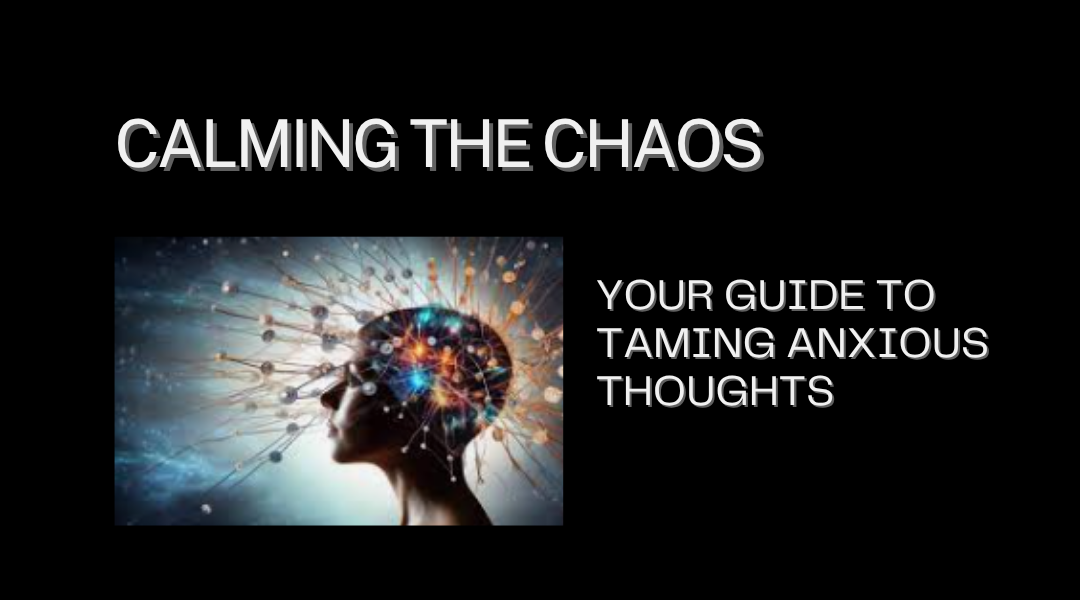 CALMING THE CHAOS

YOUR GUIDE TO TAMING ANXIOUS THOUGHTS